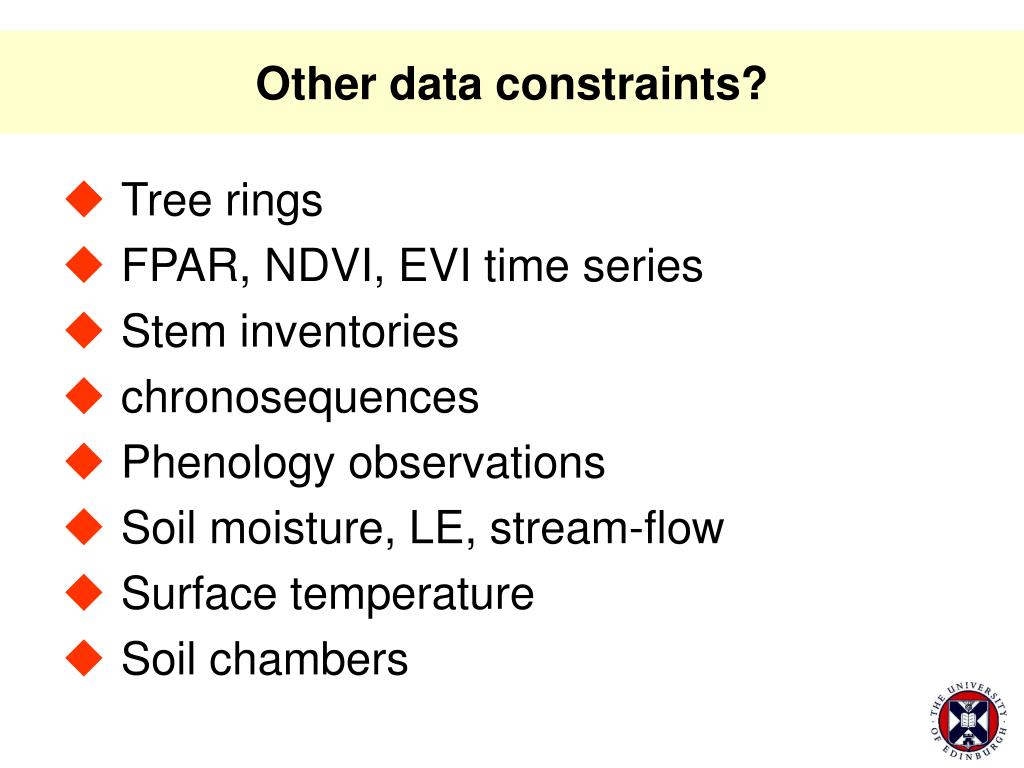 Other data constraints?

◆ Tree rings
◆ FPAR, NDVI, EVI time series
◆ Stem inventories
◆ chronosequences
◆ Phenology observations
◆ Soil moisture, LE, stream-flow
◆ Surface temperature
◆ Soil chambers

THE UNIVERSITY OF EDINBURGH